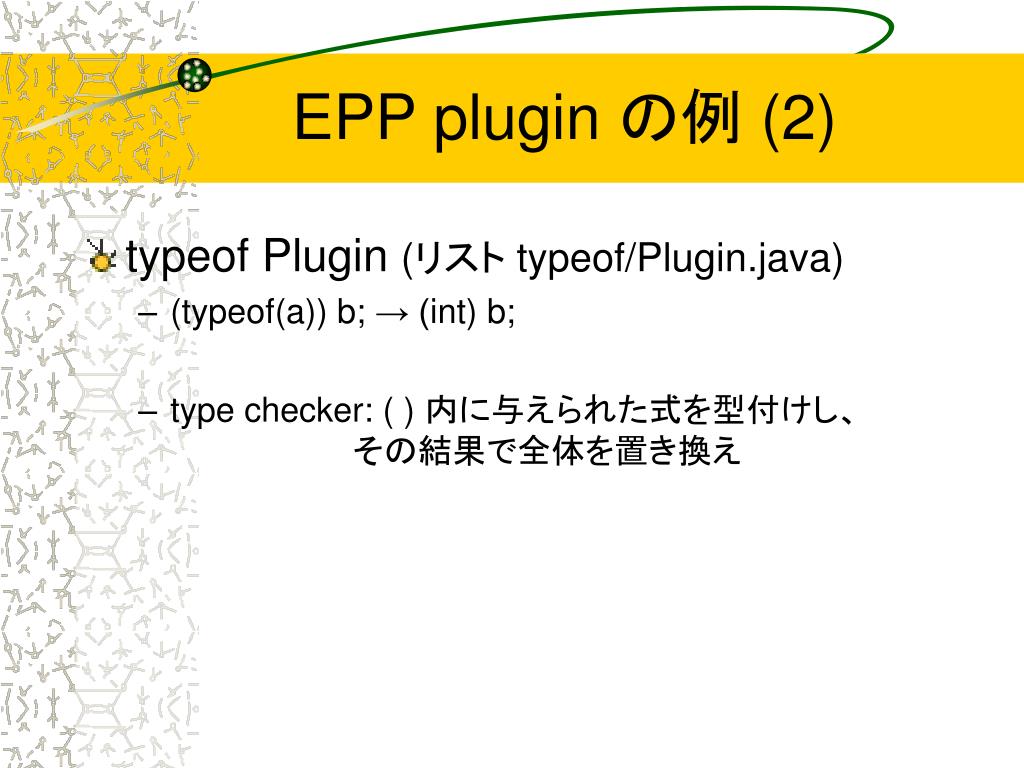 EPP plugin の例 (2)

typeof Plugin (リスト typeof/Plugin.java)

– (typeof(a)) b; → (int) b;

– type checker: ( ) 内に与えられた式を型付けし、その結果で全体を置き換え